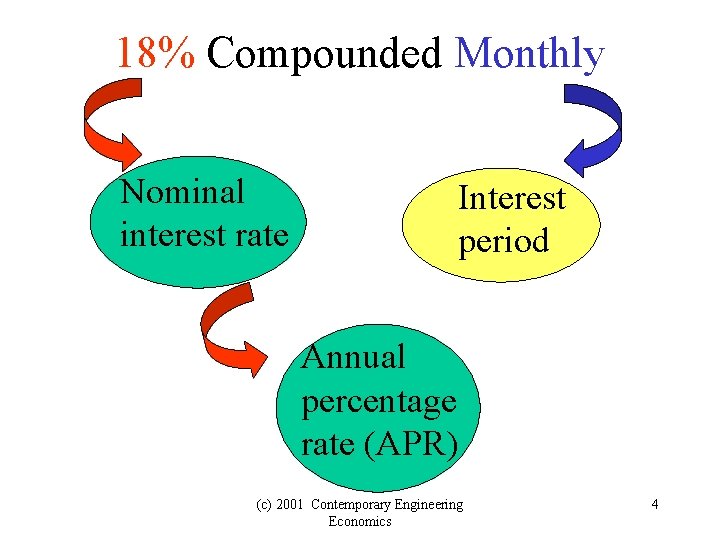 18% Compounded Monthly

Nominal interest rate

Interest period

Annual percentage rate (APR)

(c) 2001 Contemporary Engineering Economics

4